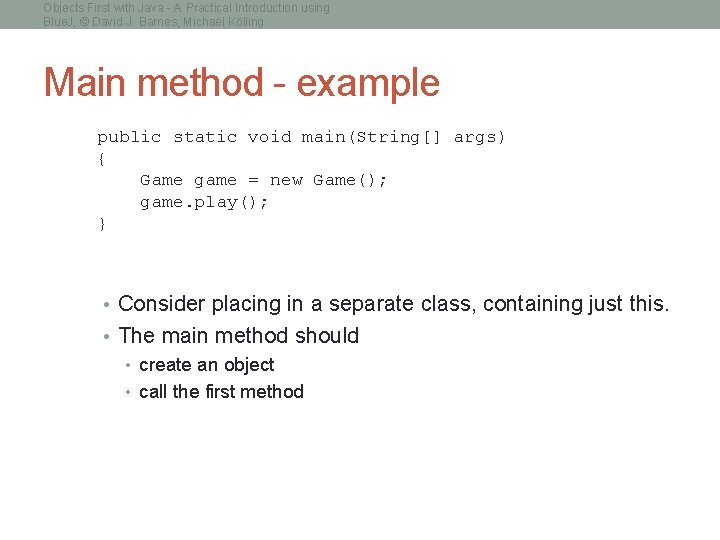 Objects First with Java - A Practical Introduction using BlueJ, © David J. Barnes, Michael Kölling

Main method - example

public static void main(String[] args)
{
    Game game = new Game();
    game.play();
}

• Consider placing in a separate class, containing just this.
• The main method should
  • create an object
  • call the first method